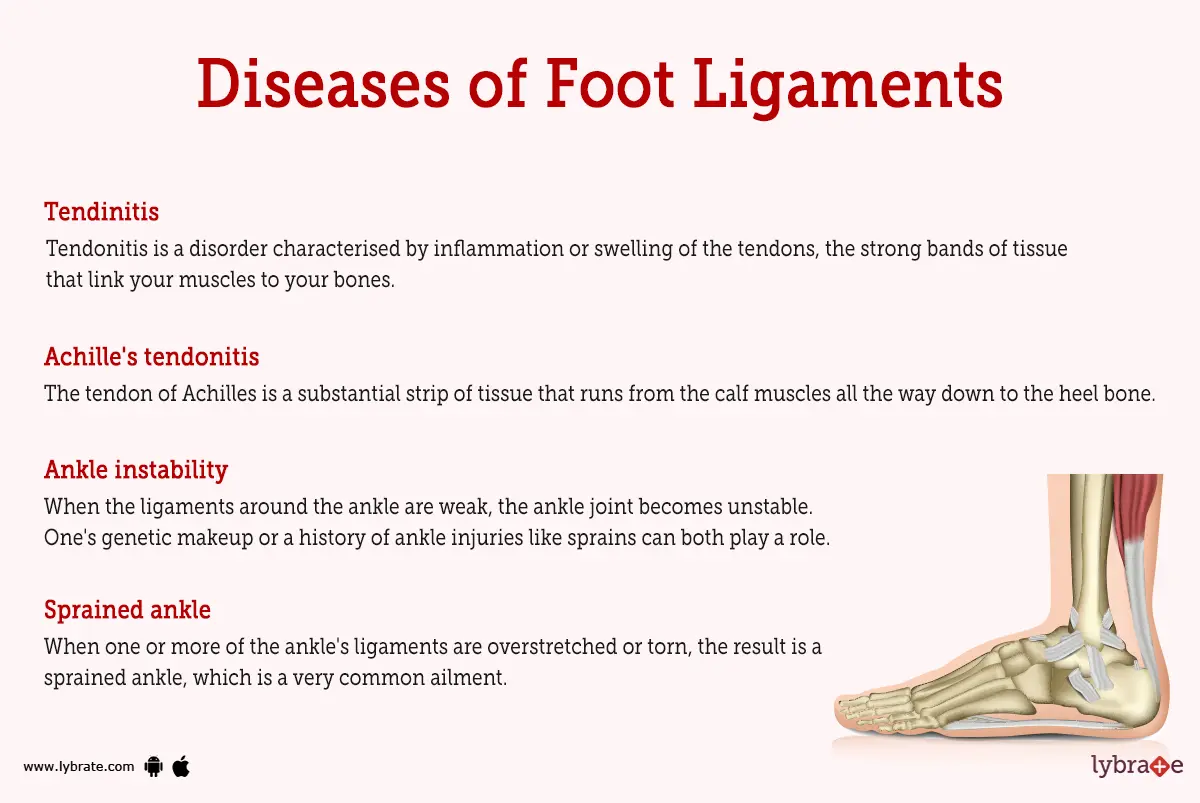 Diseases of Foot Ligaments

Tendinitis
Tendonitis is a disorder characterised by inflammation or swelling of the tendons, the strong bands of tissue that link your muscles to your bones.

Achille's tendonitis
The tendon of Achilles is a substantial strip of tissue that runs from the calf muscles all the way down to the heel bone.

Ankle instability
When the ligaments around the ankle are weak, the ankle joint becomes unstable. One's genetic makeup or a history of ankle injuries like sprains can both play a role.

Sprained ankle
When one or more of the ankle's ligaments are overstretched or torn, the result is a sprained ankle, which is a very common ailment.

www.lybrate.com

lybrate